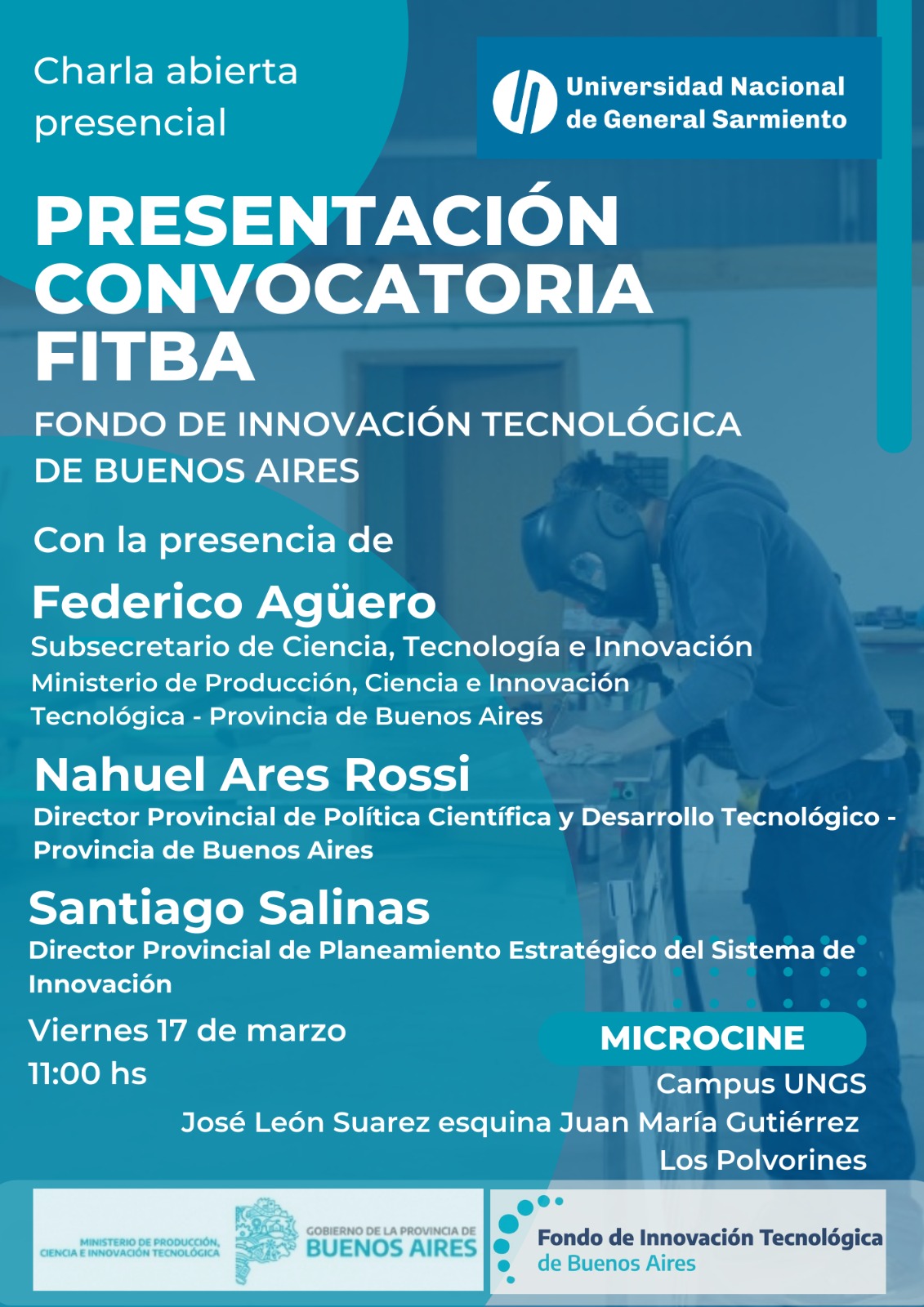 Charla abierta presencial

Universidad Nacional de General Sarmiento

PRESENTACIÓN CONVOCATORIA FITBA

FONDO DE INNOVACIÓN TECNOLÓGICA DE BUENOS AIRES

Con la presencia de

Federico Agüero
Subsecretario de Ciencia, Tecnología e Innovación
Ministerio de Producción, Ciencia e Innovación Tecnológica - Provincia de Buenos Aires

Nahuel Ares Rossi
Director Provincial de Política Científica y Desarrollo Tecnológico - Provincia de Buenos Aires

Santiago Salinas
Director Provincial de Planeamiento Estratégico del Sistema de Innovación

Viernes 17 de marzo
11:00 hs

MICROCINE
Campus UNGS
José León Suarez esquina Juan María Gutiérrez
Los Polvorines

MINISTERIO DE PRODUCCIÓN, CIENCIA E INNOVACIÓN TECNOLÓGICA
GOBIERNO DE LA PROVINCIA DE BUENOS AIRES

Fondo de Innovación Tecnológica de Buenos Aires